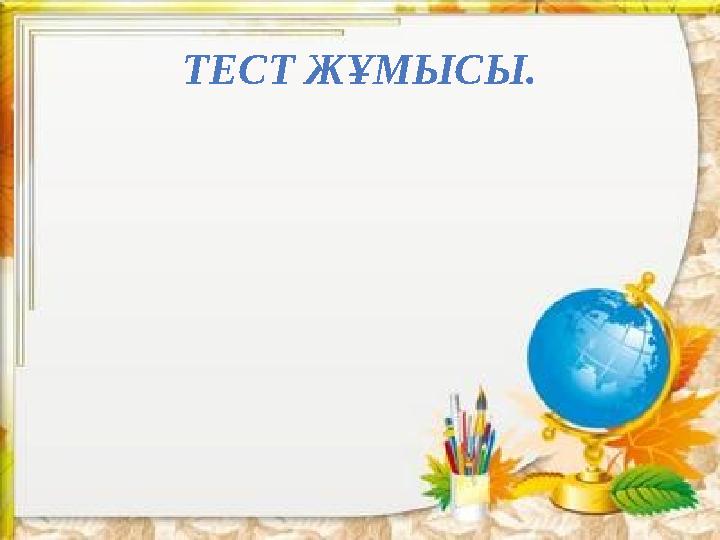 ТЕСТ ЖҰМЫСЫ.